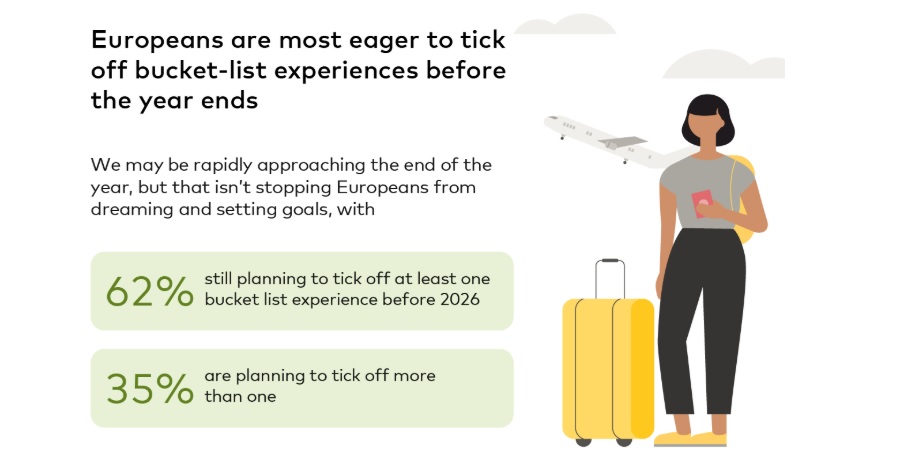 Europeans are most eager to tick off bucket-list experiences before the year ends

We may be rapidly approaching the end of the year, but that isn't stopping Europeans from dreaming and setting goals, with

62% still planning to tick off at least one bucket list experience before 2026

35% are planning to tick off more than one